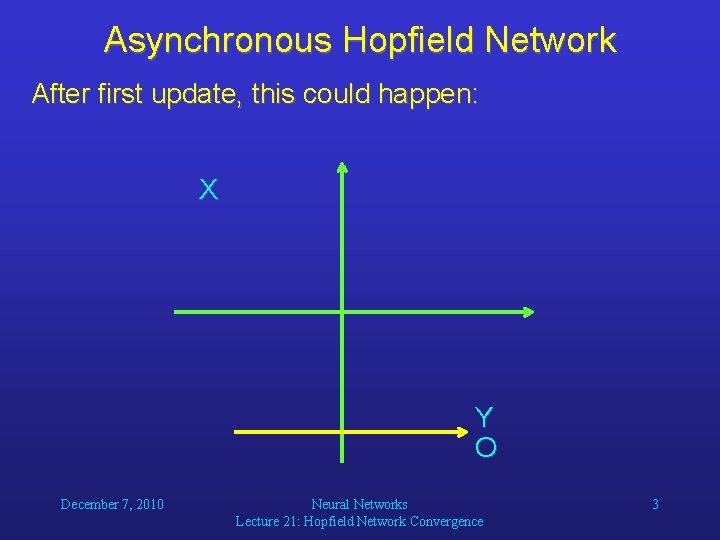 Asynchronous Hopfield Network

After first update, this could happen:

X

Y

O

December 7, 2010

Neural Networks
Lecture 21: Hopfield Network Convergence

3